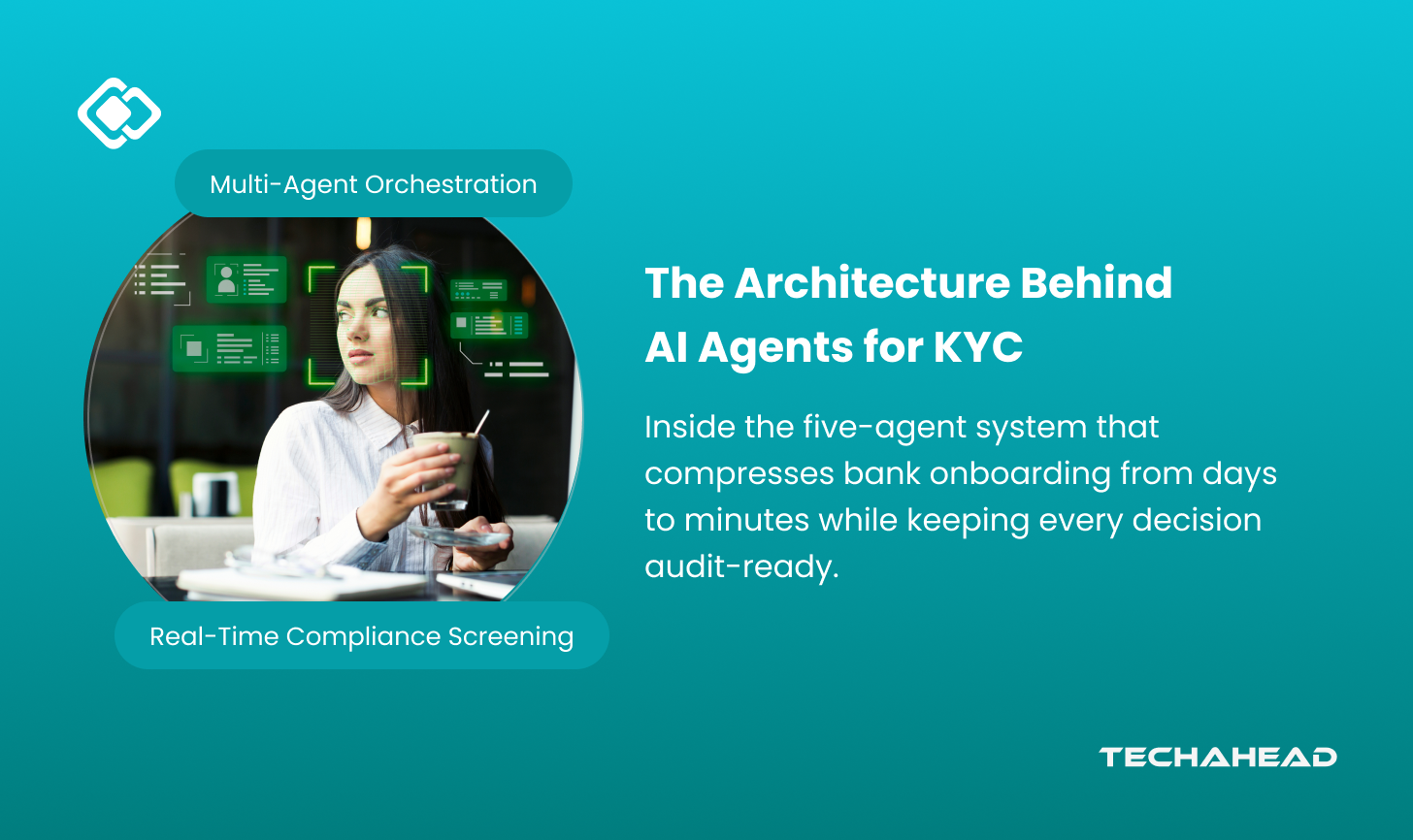 Multi-Agent Orchestration

Real-Time Compliance Screening

The Architecture Behind AI Agents for KYC

Inside the five-agent system that compresses bank onboarding from days to minutes while keeping every decision audit-ready.

TECHAHEAD